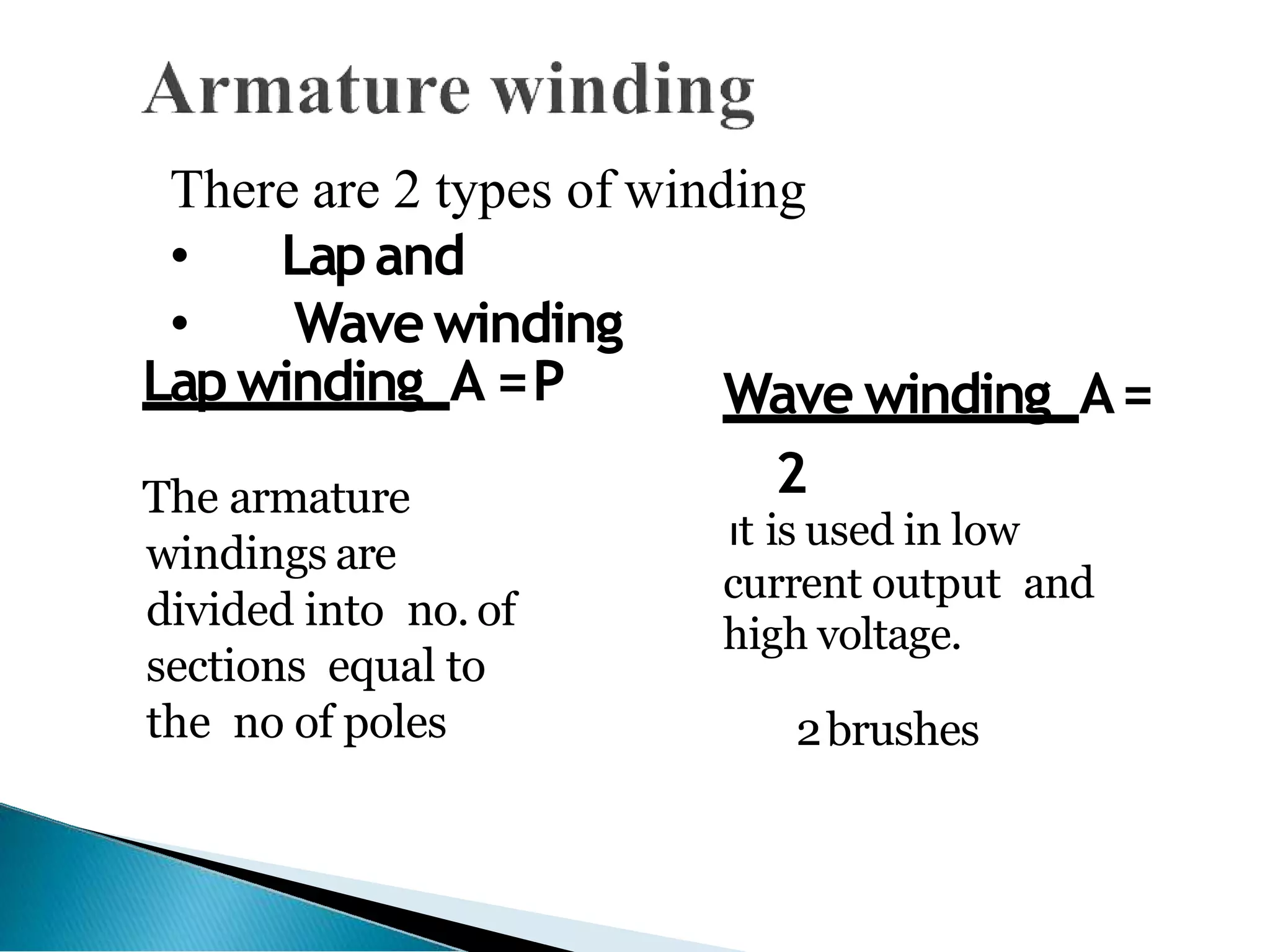 Armature winding

There are 2 types of winding

• Lap and

• Wave winding

Lap winding A = P

The armature windings are divided into no. of sections equal to the no of poles

Wave winding A = 2

ıt is used in low current output and high voltage.

2 brushes